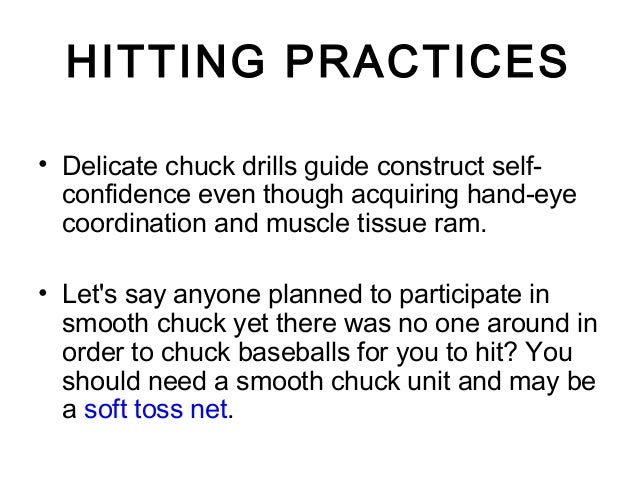 HITTING PRACTICES

• Delicate chuck drills guide construct self-confidence even though acquiring hand-eye coordination and muscle tissue ram.

• Let's say anyone planned to participate in smooth chuck yet there was no one around in order to chuck baseballs for you to hit? You should need a smooth chuck unit and may be a soft toss net.